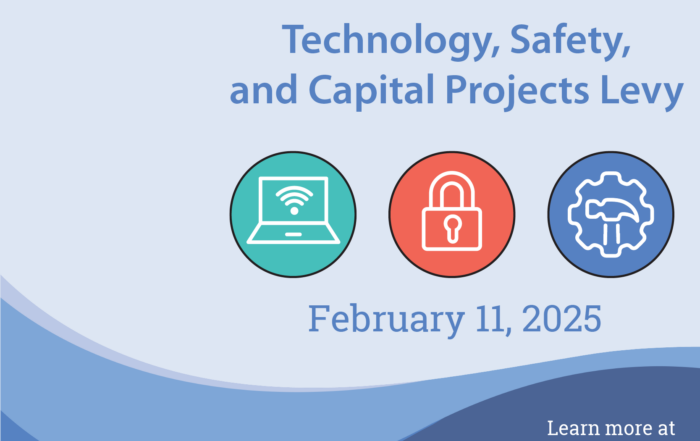 Technology, Safety, and Capital Projects Levy

February 11, 2025

Learn more at